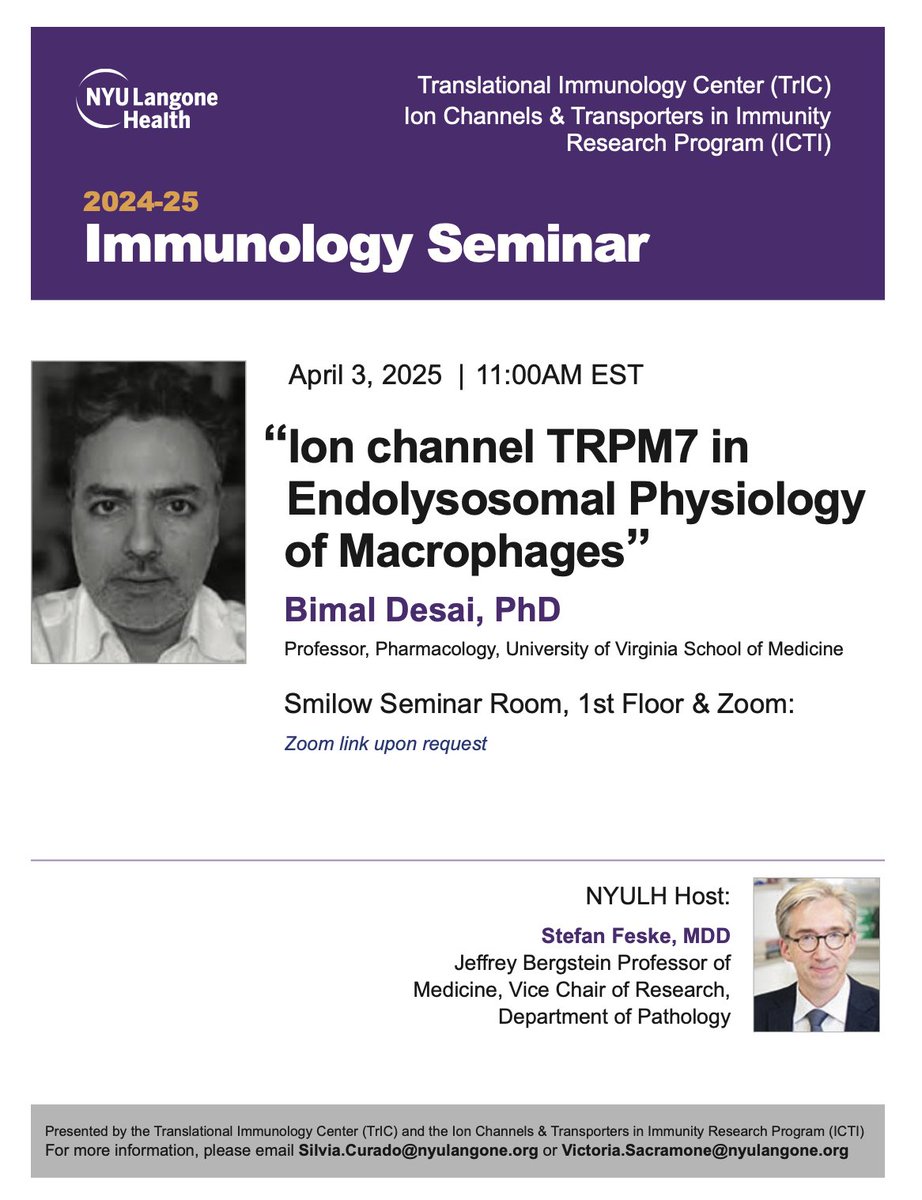 NYU Langone Health

Translational Immunology Center (TrIC)
Ion Channels & Transporters in Immunity Research Program (ICTI)

2024-25
Immunology Seminar

April 3, 2025 | 11:00AM EST

“Ion channel TRPM7 in Endolysosomal Physiology of Macrophages”

Bimal Desai, PhD

Professor, Pharmacology, University of Virginia School of Medicine

Smilow Seminar Room, 1st Floor & Zoom:

Zoom link upon request

NYULH Host:

Stefan Feske, MDD
Jeffrey Bergstein Professor of Medicine, Vice Chair of Research, Department of Pathology

Presented by the Translational Immunology Center (TrIC) and the Ion Channels & Transporters in Immunity Research Program (ICTI)
For more information, please email Silvia.Curado@nyulangone.org or Victoria.Sacramone@nyulangone.org